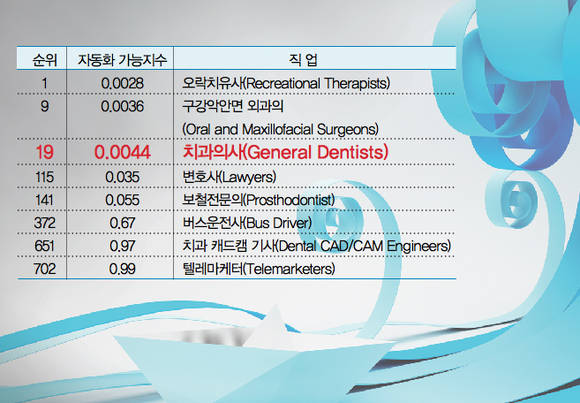 | 순위 | 자동화 가능지수 | 직 업 |
|---|---|---|
| 1 | 0.0028 | 오락치유사(Recreational Therapists) |
| 9 | 0.0036 | 구강악안면 외과의 (Oral and Maxillofacial Surgeons) |
| 19 | 0.0044 | 치과의사(General Dentists) |
| 115 | 0.035 | 변호사(Lawyers) |
| 141 | 0.055 | 보철전문의(Prosthodontist) |
| 372 | 0.67 | 버스운전사(Bus Driver) |
| 651 | 0.97 | 치과 캐드캠 기사(Dental CAD/CAM Engineers) |
| 702 | 0.99 | 텔레마케터(Telemarketers) |